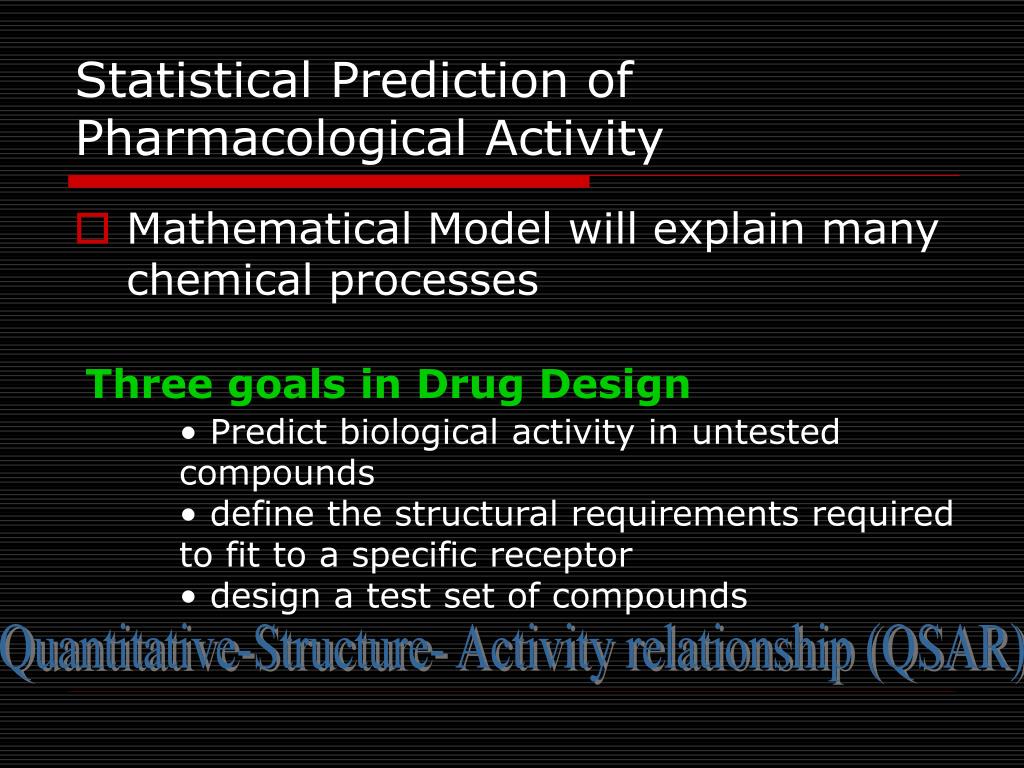 Statistical Prediction of Pharmacological Activity

Mathematical Model will explain many chemical processes

Three goals in Drug Design

• Predict biological activity in untested compounds
• define the structural requirements required to fit to a specific receptor
• design a test set of compounds

Quantitative-Structure- Activity relationship (QSAR)